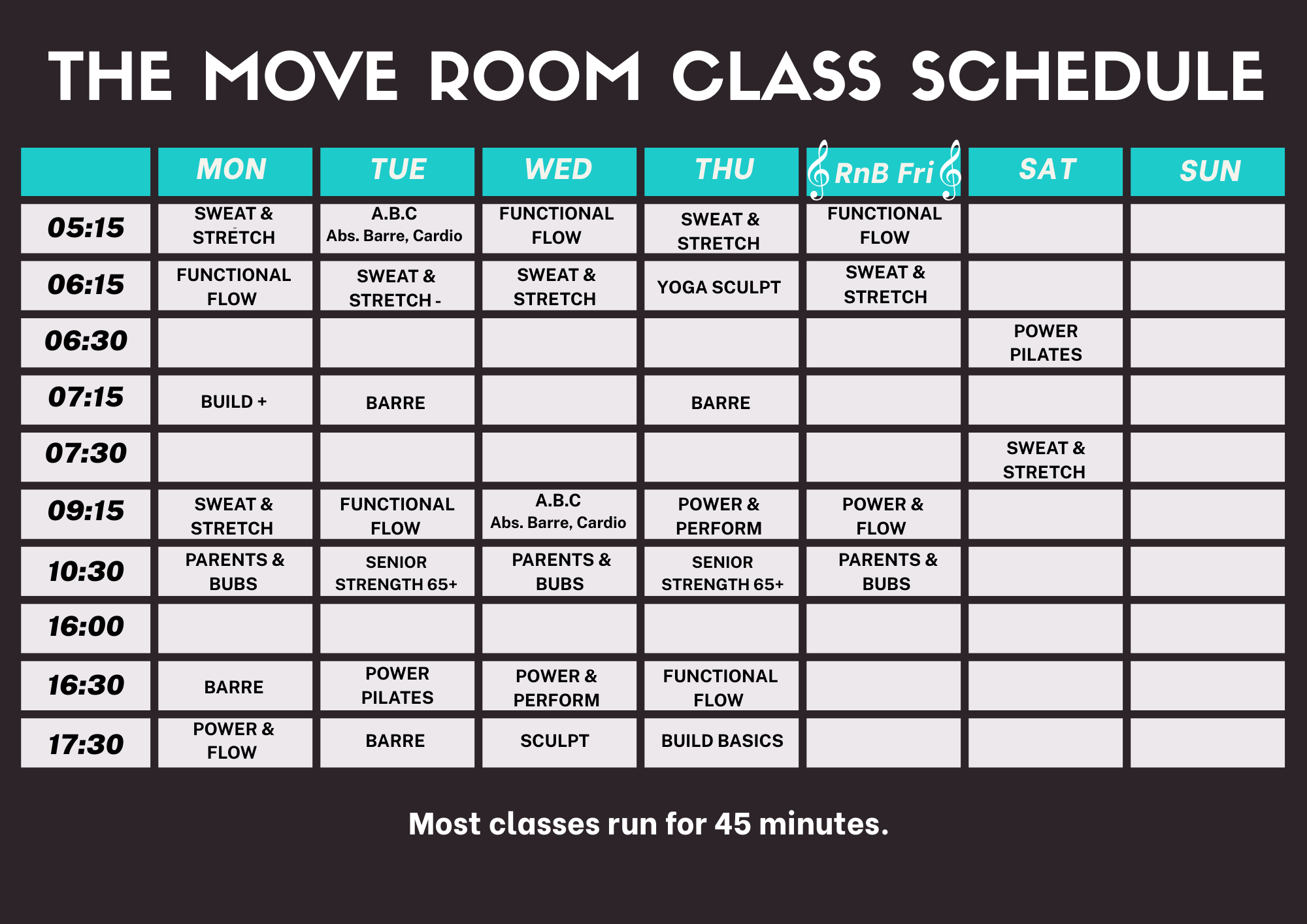 THE MOVE ROOM CLASS SCHEDULE

|  | MON | TUE | WED | THU | RnB Fri | SAT | SUN |
|---|---|---|---|---|---|---|---|
| 05:15 | SWEAT & STRETCH | A.B.C Abs. Barre, Cardio | FUNCTIONAL FLOW | SWEAT & STRETCH | FUNCTIONAL FLOW |  |  |
| 06:15 | FUNCTIONAL FLOW | SWEAT & STRETCH - | SWEAT & STRETCH | YOGA SCULPT | SWEAT & STRETCH |  |  |
| 06:30 |  |  |  |  |  | POWER PILATES |  |
| 07:15 | BUILD + | BARRE |  | BARRE |  |  |  |
| 07:30 |  |  |  |  |  | SWEAT & STRETCH |  |
| 09:15 | SWEAT & STRETCH | FUNCTIONAL FLOW | A.B.C Abs. Barre, Cardio | POWER & PERFORM | POWER & FLOW |  |  |
| 10:30 | PARENTS & BUBS | SENIOR STRENGTH 65+ | PARENTS & BUBS | SENIOR STRENGTH 65+ | PARENTS & BUBS |  |  |
| 16:00 |  |  |  |  |  |  |  |
| 16:30 | BARRE | POWER PILATES | POWER & PERFORM | FUNCTIONAL FLOW |  |  |  |
| 17:30 | POWER & FLOW | BARRE | SCULPT | BUILD BASICS |  |  |  |

Most classes run for 45 minutes.